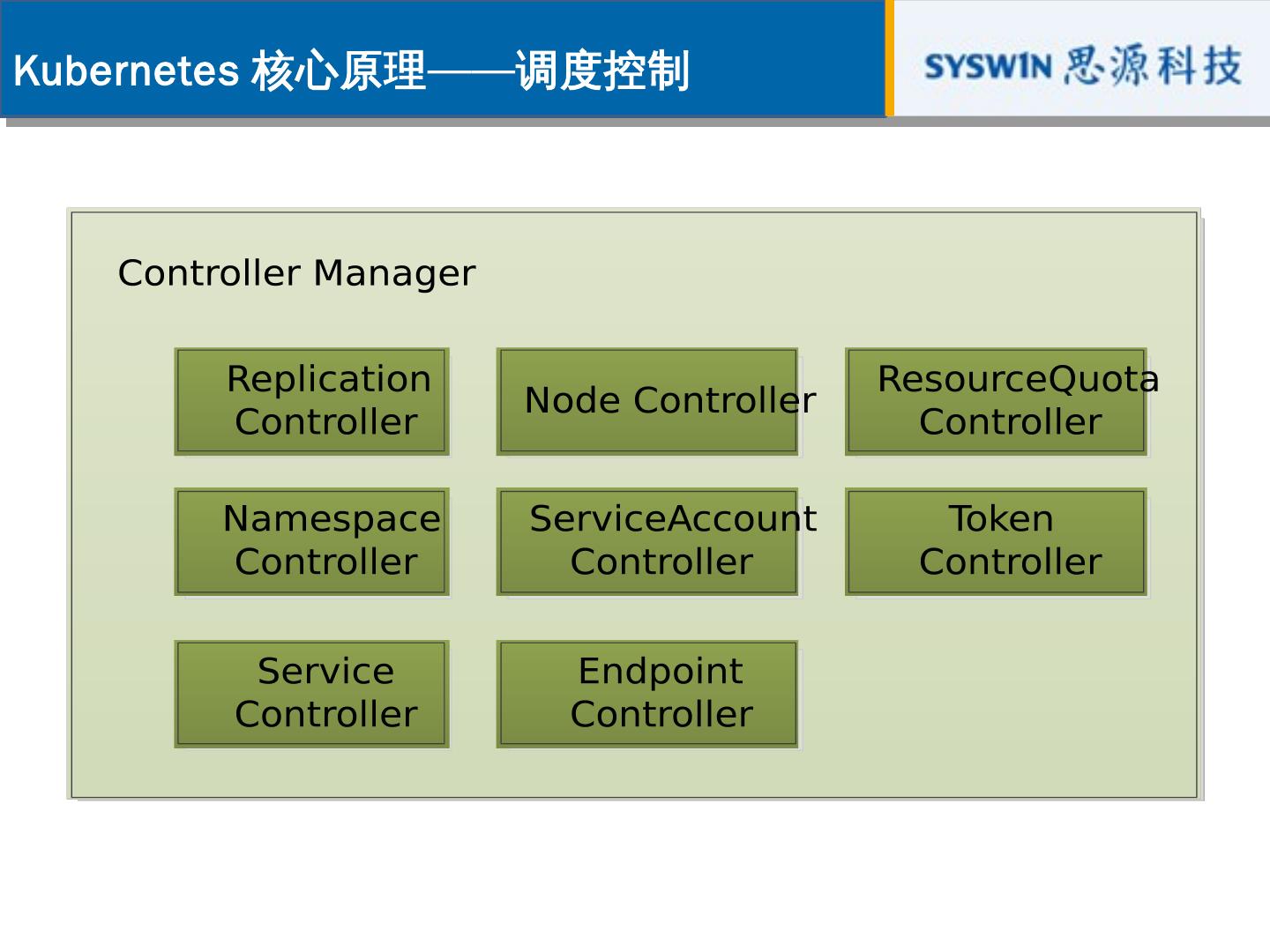 Kubernetes 核心原理——调度控制

SYSWIN 思源科技

Controller Manager

Replication Controller

Node Controller

ResourceQuota Controller

Namespace Controller

ServiceAccount Controller

Token Controller

Service Controller

Endpoint Controller